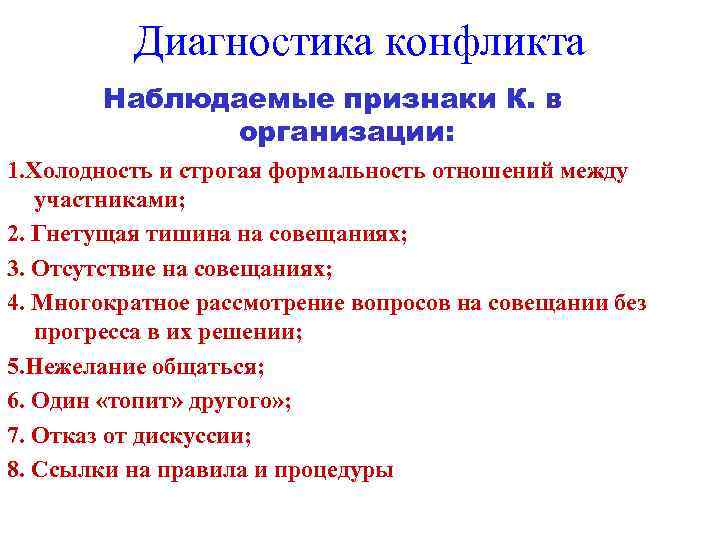 Диагностика конфликта

Наблюдаемые признаки К. в организации:

1.Холодность и строгая формальность отношений между участниками;

2. Гнетущая тишина на совещаниях;

3. Отсутствие на совещаниях;

4. Многократное рассмотрение вопросов на совещании без прогресса в их решении;

5.Нежелание общаться;

6. Один «топит» другого»;

7. Отказ от дискуссии;

8. Ссылки на правила и процедуры